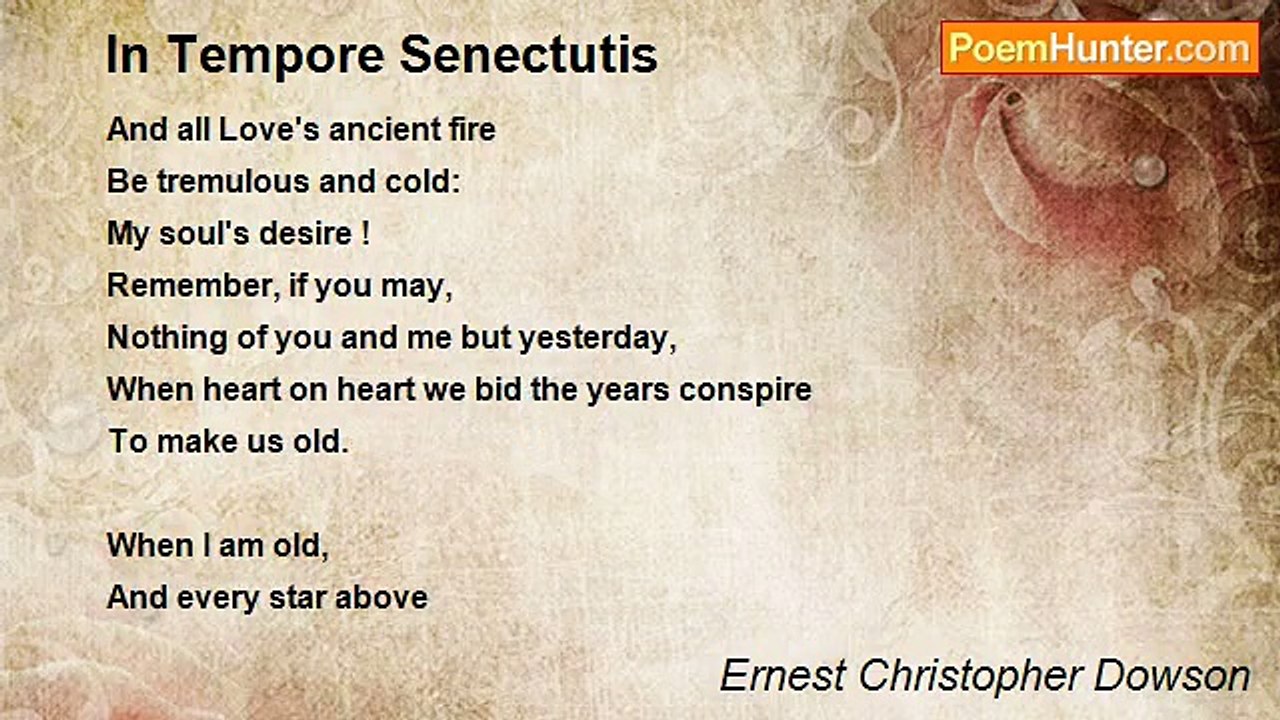 In Tempore Senectutis

PoemHunter.com

And all Love's ancient fire
Be tremulous and cold:
My soul's desire !
Remember, if you may,
Nothing of you and me but yesterday,
When heart on heart we bid the years conspire
To make us old.

When I am old,
And every star above

Ernest Christopher Dowson